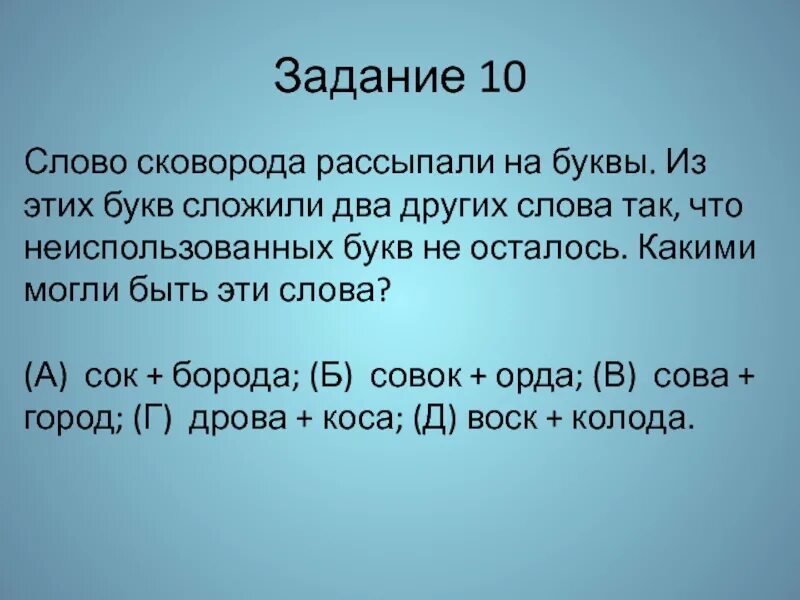 Задание 10

Слово сковорода рассыпали на буквы. Из этих букв сложили два других слова так, что неиспользованных букв не осталось. Какими могли быть эти слова?

(А) сок + борода; (Б) совок + орда; (В) сова + город; (Г) дрова + коса; (Д) воск + колода.